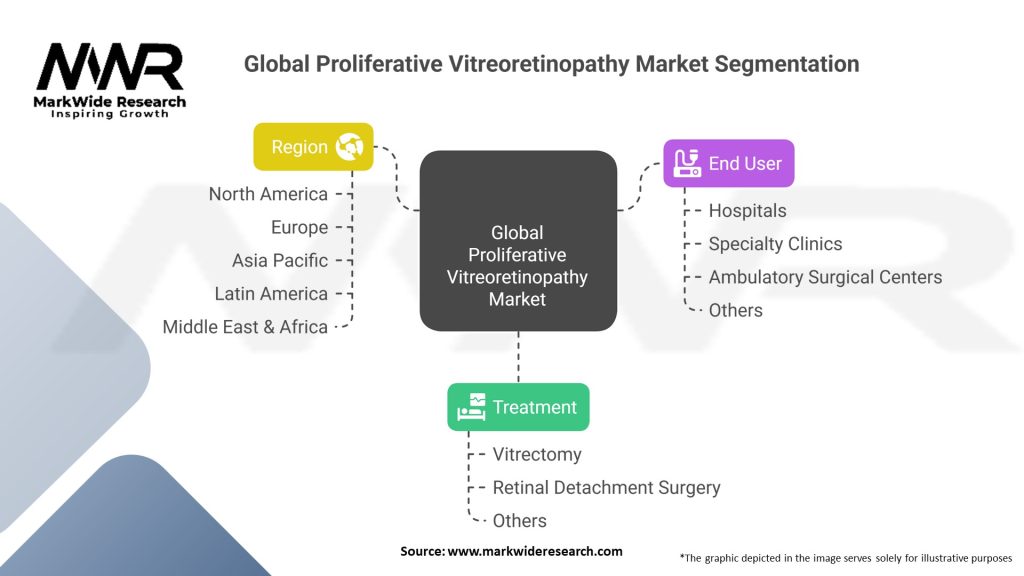 MWR
MarkWide Research
Inspiring Growth

Global Proliferative Vitreoretinopathy Market Segmentation

Region
North America
Europe
Asia Pacific
Latin America
Middle East & Africa

Global Proliferative Vitreoretinopathy Market

End User
Hospitals
Specialty Clinics
Ambulatory Surgical Centers
Others

Treatment
Vitrectomy
Retinal Detachment Surgery
Others

Source: www.markwideresearch.com

*The graphic depicted in the image serves solely for illustrative purposes